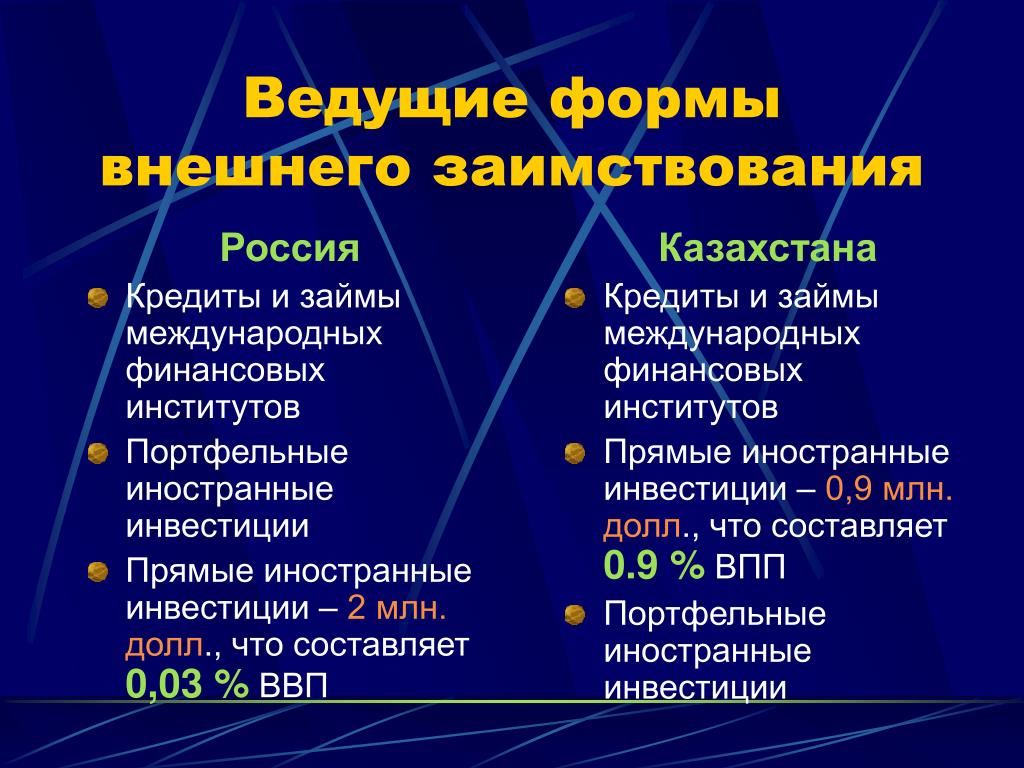 Ведущие формы внешнего заимствования

Россия

Кредиты и займы международных финансовых институтов

Портфельные иностранные инвестиции

Прямые иностранные инвестиции – 2 млн. долл., что составляет 0,03 % ВВП

Казахстана

Кредиты и займы международных финансовых институтов

Прямые иностранные инвестиции – 0,9 млн. долл., что составляет 0.9 % ВПП

Портфельные иностранные инвестиции